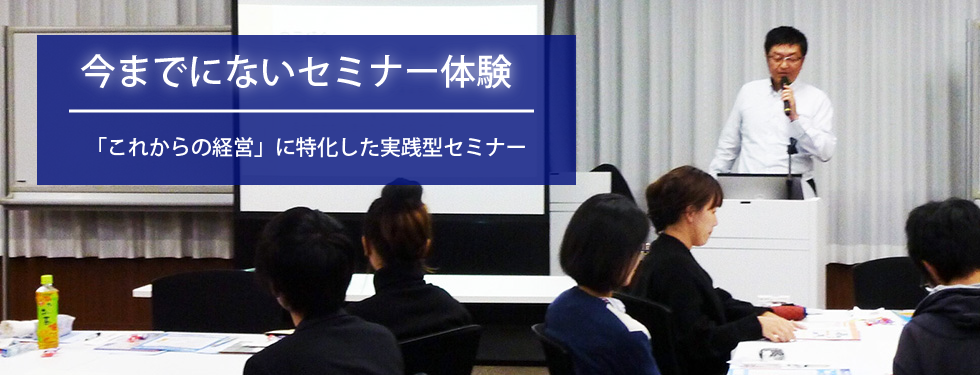 今までにないセミナー体験

「これからの経営」に特化した実践型セミナー